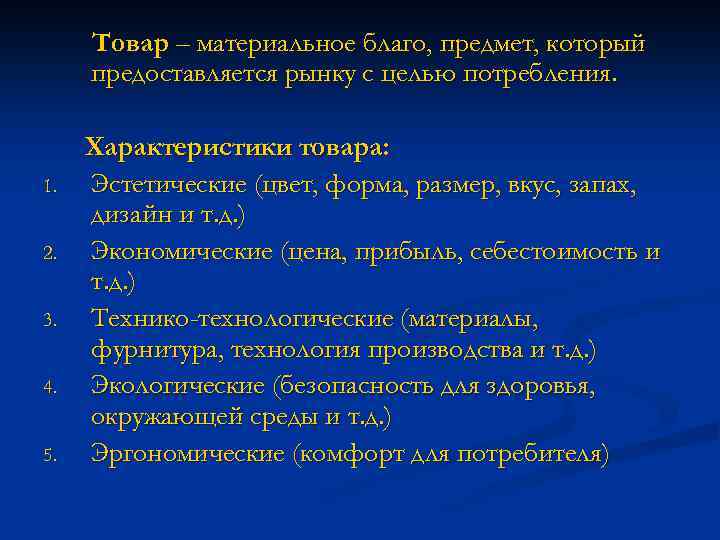 Товар – материальное благо, предмет, который предоставляется рынку с целью потребления.

Характеристики товара:

1. Эстетические (цвет, форма, размер, вкус, запах, дизайн и т.д.)
2. Экономические (цена, прибыль, себестоимость и т.д.)
3. Технико-технологические (материалы, фурнитура, технология производства и т.д.)
4. Экологические (безопасность для здоровья, окружающей среды и т.д.)
5. Эргономические (комфорт для потребителя)